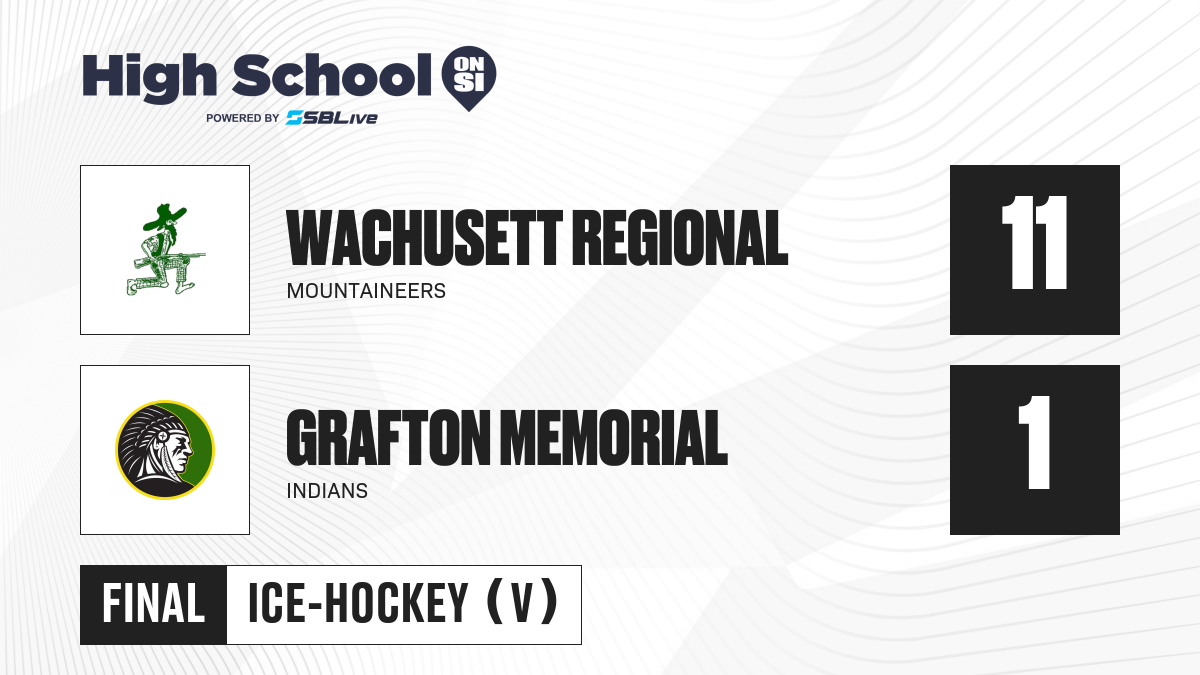 High School ON SI
POWERED BY SBLive

WACHUSETT REGIONAL
MOUNTAINEERS
11

GRAFTON MEMORIAL
INDIANS
1

FINAL ICE-HOCKEY (V)